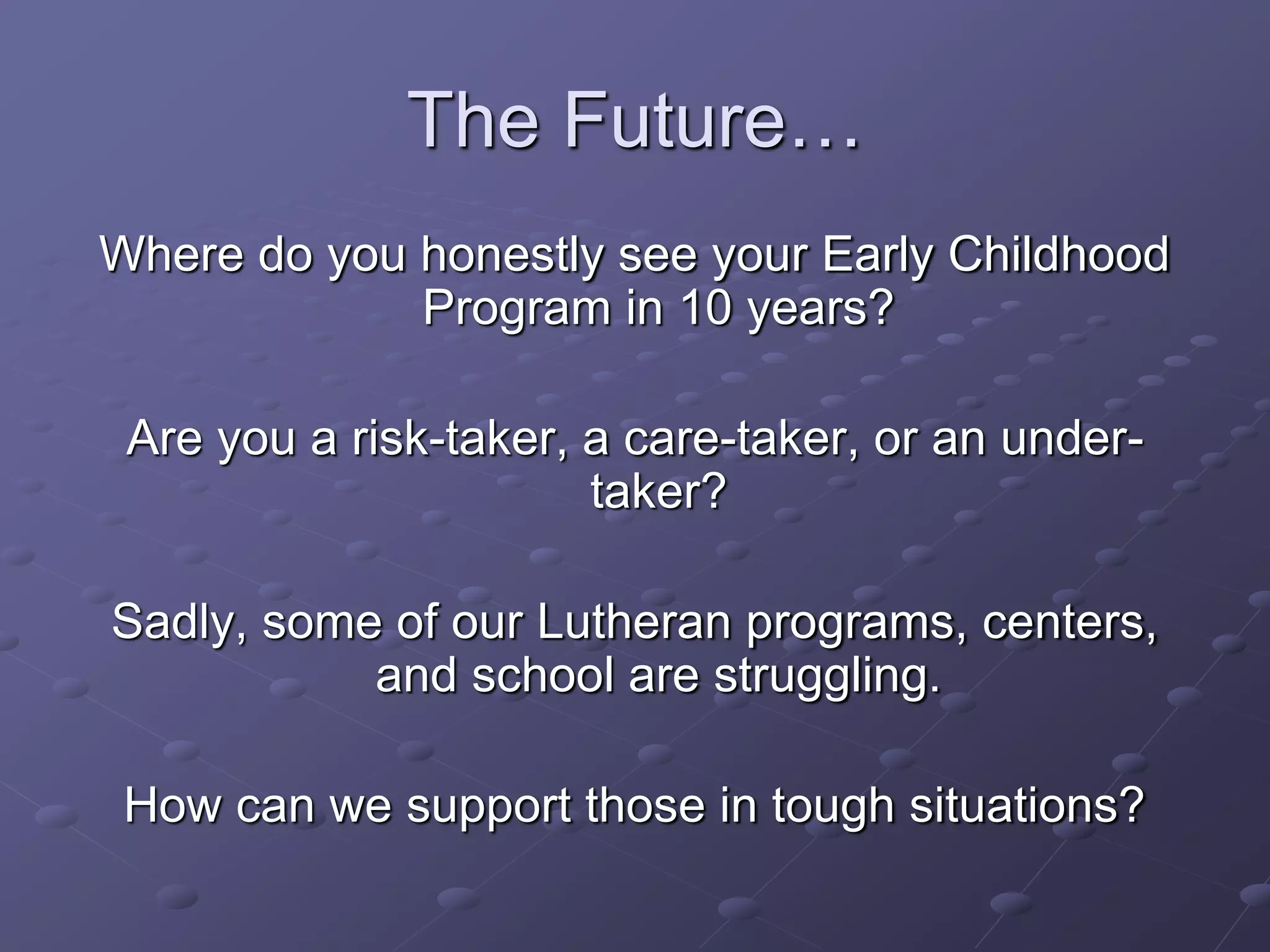 The Future…

Where do you honestly see your Early Childhood Program in 10 years?

Are you a risk-taker, a care-taker, or an under-taker?

Sadly, some of our Lutheran programs, centers, and school are struggling.

How can we support those in tough situations?